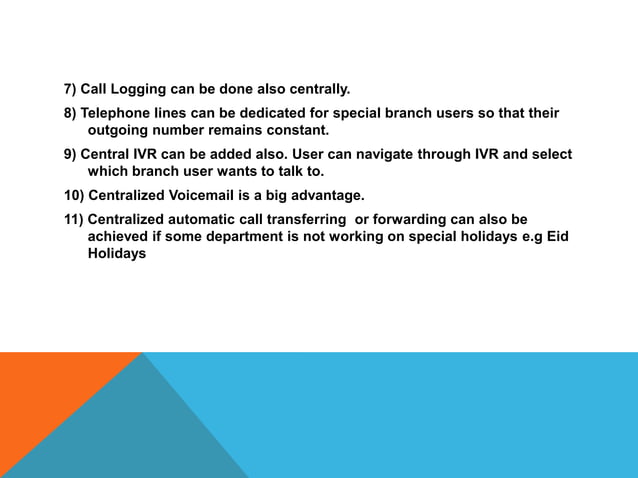 7) Call Logging can be done also centrally.

8) Telephone lines can be dedicated for special branch users so that their outgoing number remains constant.

9) Central IVR can be added also. User can navigate through IVR and select which branch user wants to talk to.

10) Centralized Voicemail is a big advantage.

11) Centralized automatic call transferring or forwarding can also be achieved if some department is not working on special holidays e.g Eid Holidays